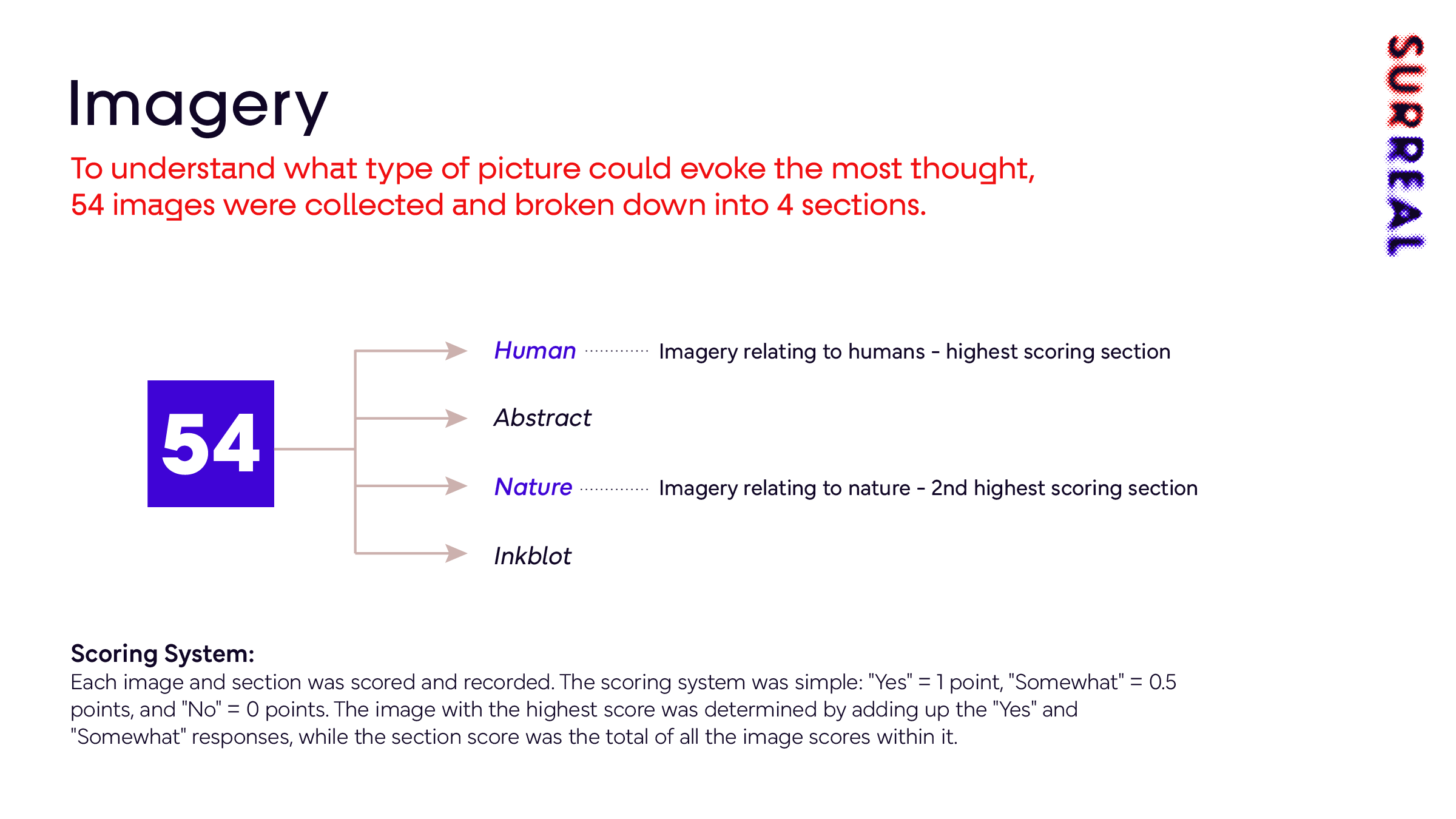 Imagery

To understand what type of picture could evoke the most thought, 54 images were collected and broken down into 4 sections.

SURREAL

54

Human Imagery relating to humans - highest scoring section

Abstract

Nature Imagery relating to nature - 2nd highest scoring section

Inkblot

Scoring System:
Each image and section was scored and recorded. The scoring system was simple: "Yes" = 1 point, "Somewhat" = 0.5 points, and "No" = 0 points. The image with the highest score was determined by adding up the "Yes" and "Somewhat" responses, while the section score was the total of all the image scores within it.